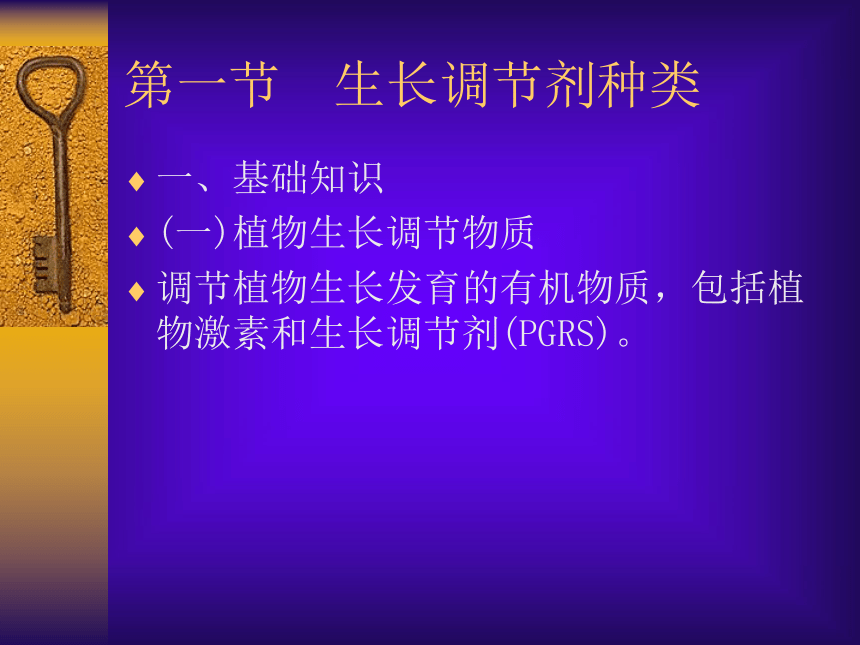 第一节　生长调节剂种类

♦ 一、基础知识

♦ (一)植物生长调节物质

♦ 调节植物生长发育的有机物质，包括植物激素和生长调节剂(PGRS)。